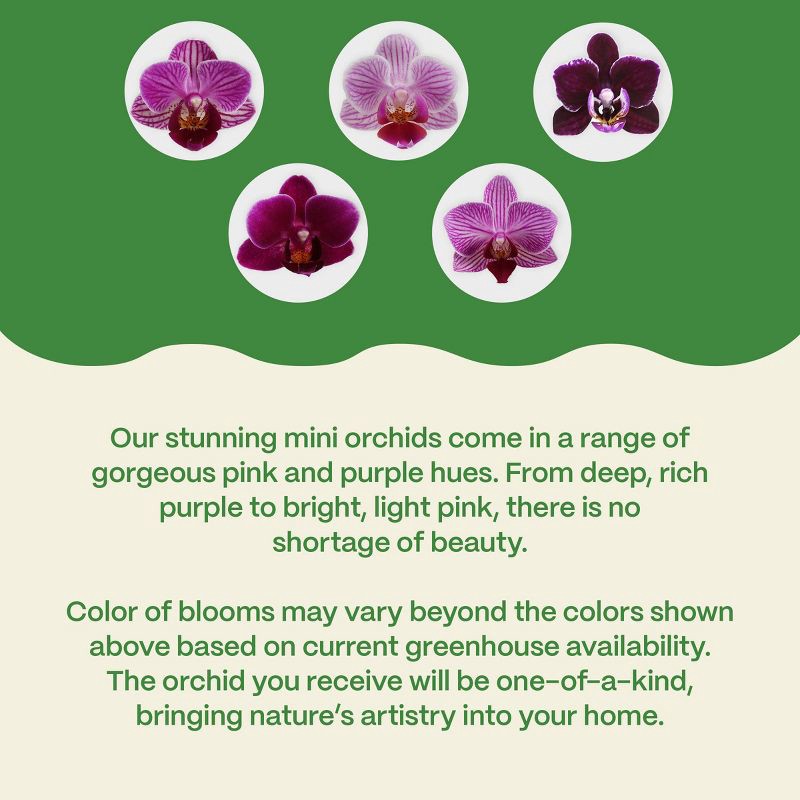 Our stunning mini orchids come in a range of gorgeous pink and purple hues. From deep, rich purple to bright, light pink, there is no shortage of beauty.

Color of blooms may vary beyond the colors shown above based on current greenhouse availability. The orchid you receive will be one-of-a-kind, bringing nature's artistry into your home.